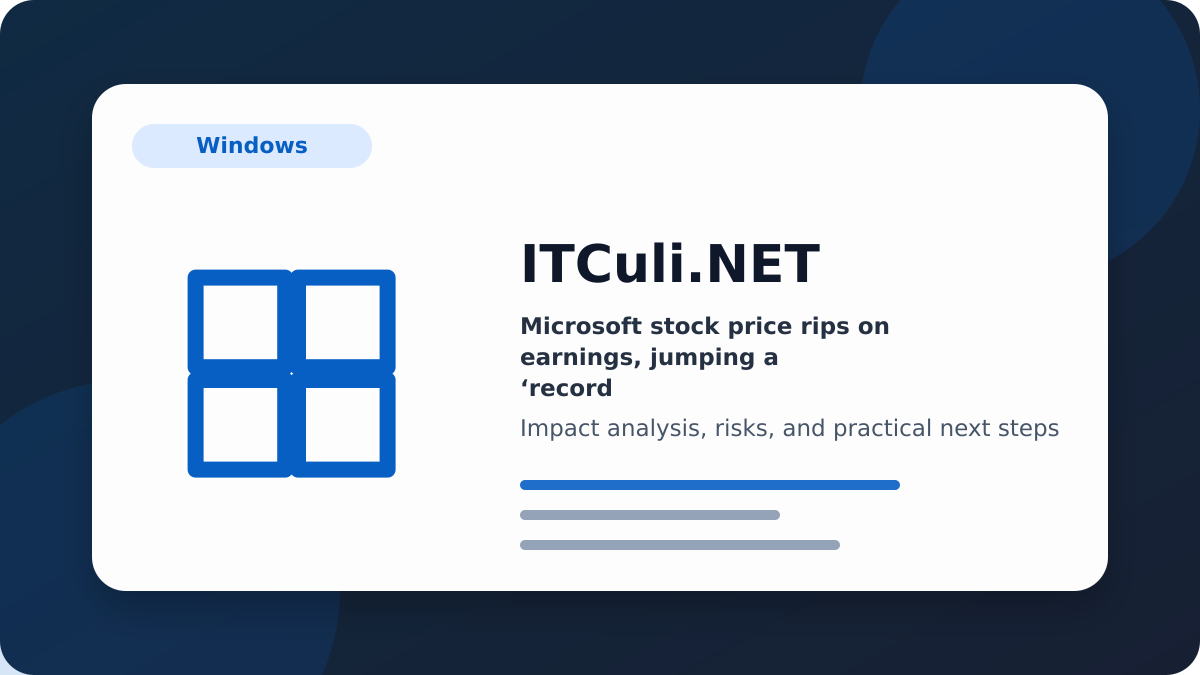 Windows

ITCuli.NET

Microsoft stock price rips on earnings, jumping a ‘record

Impact analysis, risks, and practical next steps